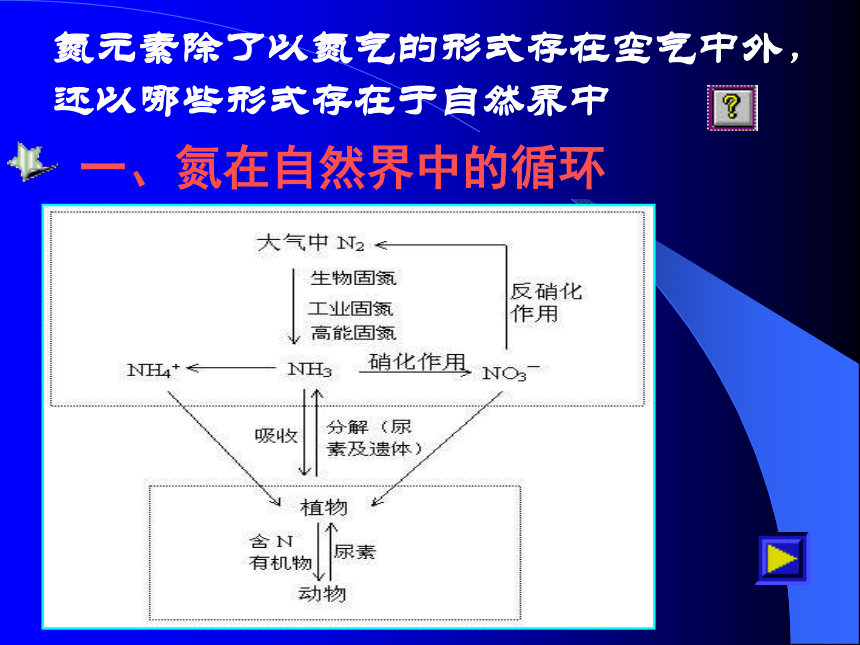 氮元素除了以氮气的形式存在空气中外，还以哪些形式存在于自然界中

?

一、氮在自然界中的循环

大气中 $N_2$

生物固氮
工业固氮
高能固氮

反硝化作用

$NH_4^+$

$NH_3$

硝化作用

$NO_3^-$

吸收

分解（尿素及遗体）

植物

含 N 有机物

尿素

动物